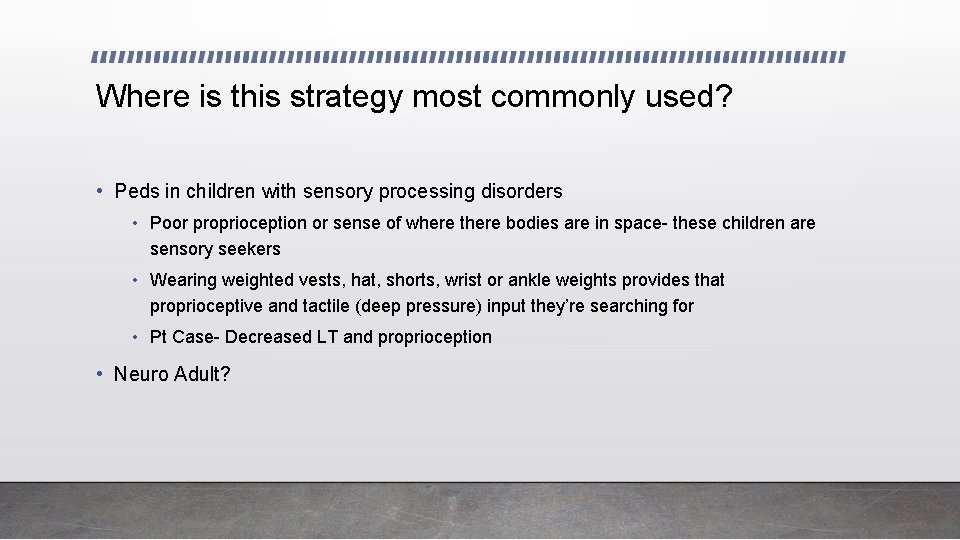 Where is this strategy most commonly used?

• Peds in children with sensory processing disorders

• Poor proprioception or sense of where there bodies are in space- these children are sensory seekers

• Wearing weighted vests, hat, shorts, wrist or ankle weights provides that proprioceptive and tactile (deep pressure) input they're searching for

• Pt Case- Decreased LT and proprioception

• Neuro Adult?